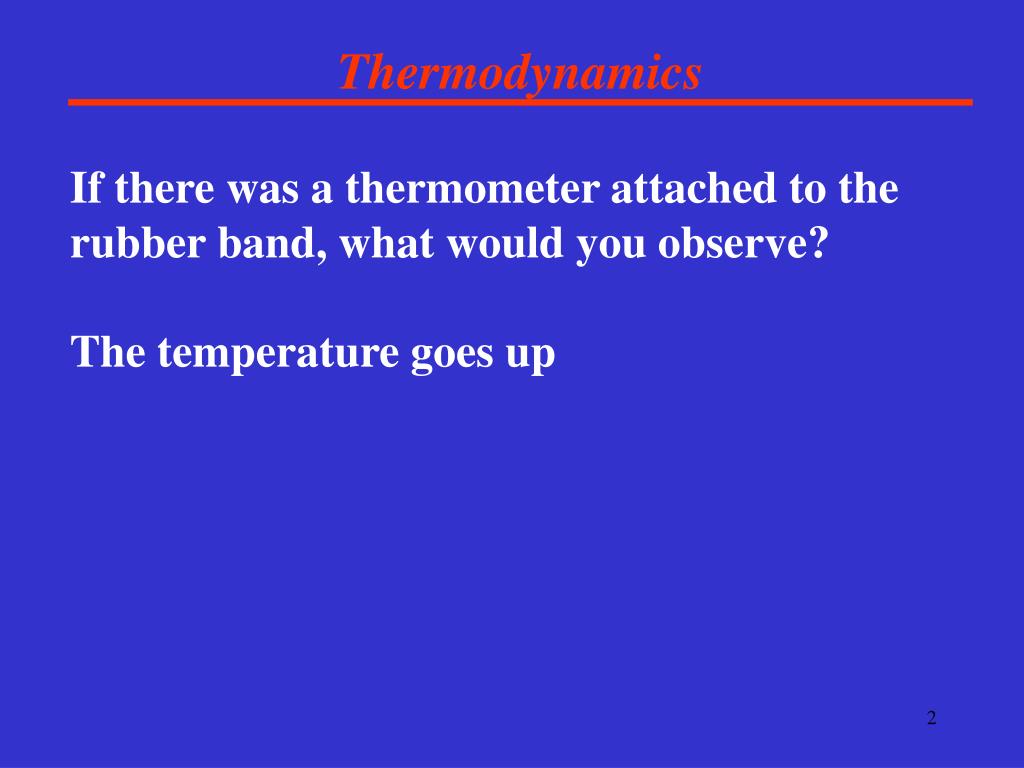 Thermodynamics

If there was a thermometer attached to the rubber band, what would you observe?

The temperature goes up

2